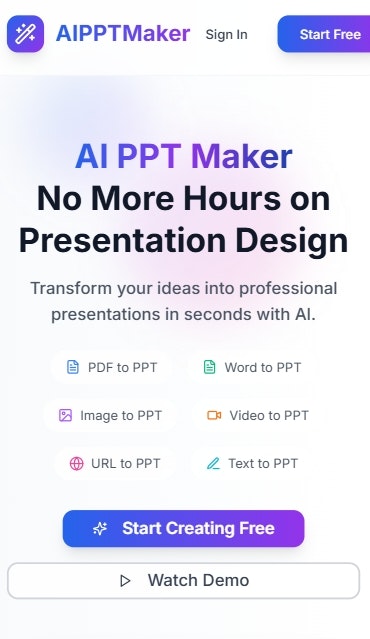 AIPPTMaker Sign In Start Free

AI PPT Maker
No More Hours on Presentation Design

Transform your ideas into professional presentations in seconds with AI.

PDF to PPT
Word to PPT
Image to PPT
Video to PPT
URL to PPT
Text to PPT

Start Creating Free

Watch Demo